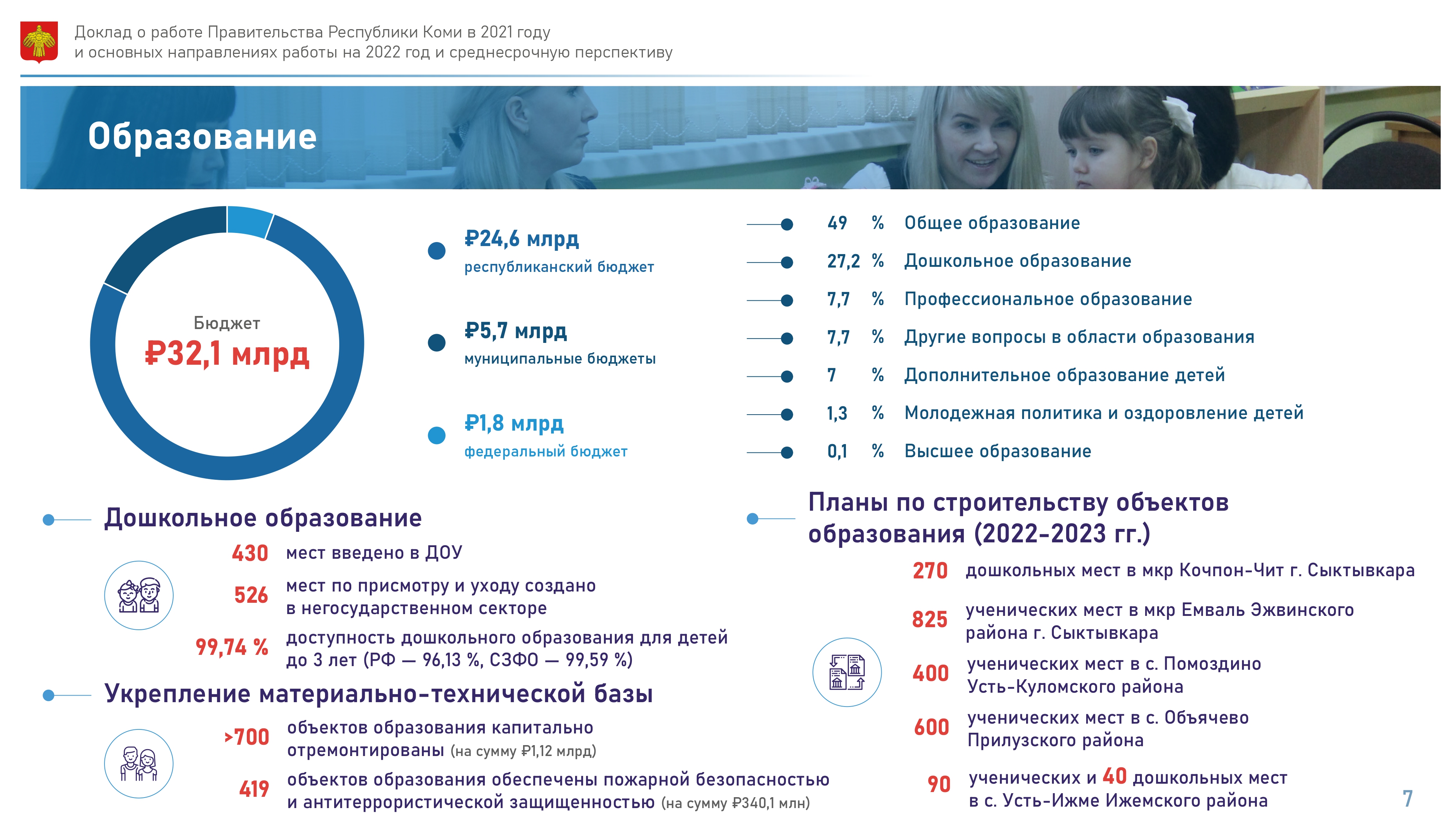 Доклад о работе Правительства Республики Коми в 2021 году
и основных направлениях работы на 2022 год и среднесрочную перспективу

Образование

Бюджет
₽32,1 млрд

₽24,6 млрд
республиканский бюджет

₽5,7 млрд
муниципальные бюджеты

₽1,8 млрд
федеральный бюджет

49 % Общее образование
27,2 % Дошкольное образование
7,7 % Профессиональное образование
7,7 % Другие вопросы в области образования
7 % Дополнительное образование детей
1,3 % Молодежная политика и оздоровление детей
0,1 % Высшее образование

Дошкольное образование

430 мест введено в ДОУ

526 мест по присмотру и уходу создано в негосударственном секторе

99,74 % доступность дошкольного образования для детей до 3 лет (РФ — 96,13 %, СЗФО — 99,59 %)

Укрепление материально-технической базы

>700 объектов образования капитально отремонтированы (на сумму ₽1,12 млрд)

419 объектов образования обеспечены пожарной безопасностью и антитеррористической защищенностью (на сумму ₽340,1 млн)

Планы по строительству объектов образования (2022-2023 гг.)

270 дошкольных мест в мкр Кочпон-Чит г. Сыктывкара

825 ученических мест в мкр Емваль Эжвинского района г. Сыктывкара

400 ученических мест в с. Помоздино Усть-Куломского района

600 ученических мест в с. Объячево Прилузского района

90 ученических и 40 дошкольных мест в с. Усть-Ижме Ижемского района

7